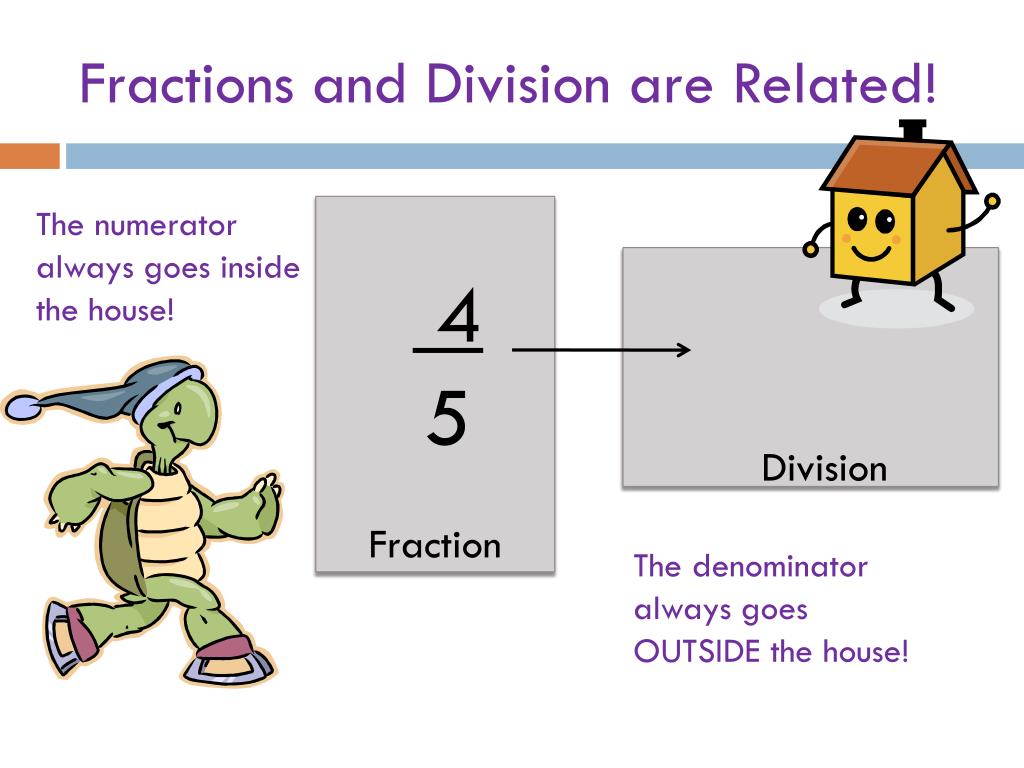 Fractions and Division are Related!

The numerator always goes inside the house!

$\frac{4}{5}$

Fraction

Division

The denominator always goes OUTSIDE the house!